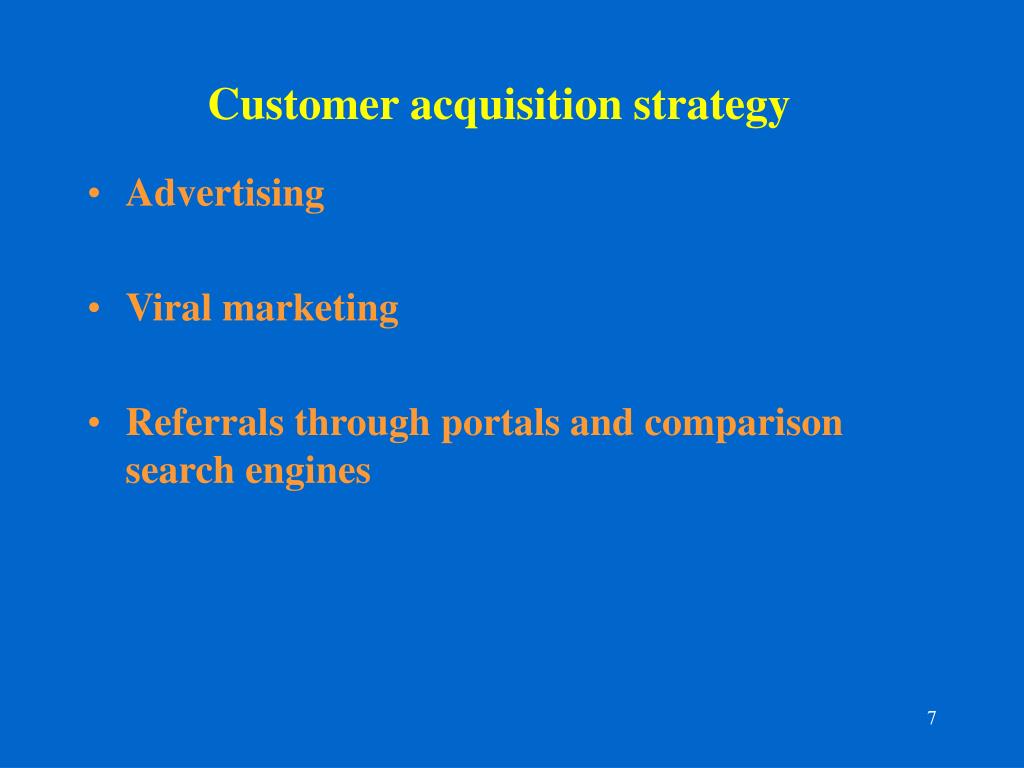 Customer acquisition strategy

• Advertising

• Viral marketing

• Referrals through portals and comparison search engines

7